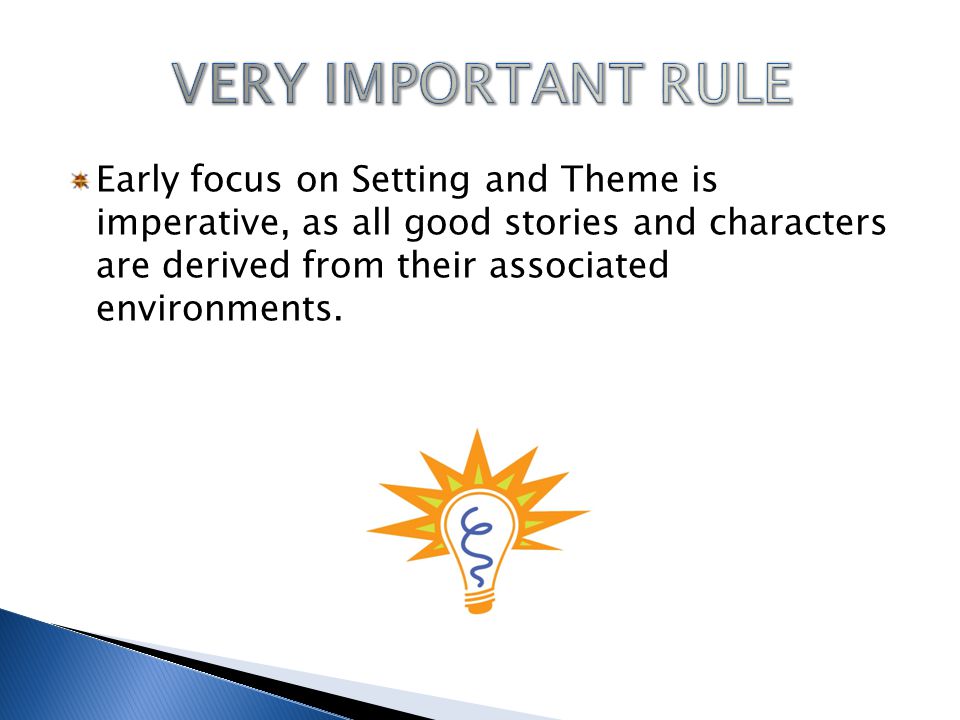 VERY IMPORTANT RULE

Early focus on Setting and Theme is imperative, as all good stories and characters are derived from their associated environments.